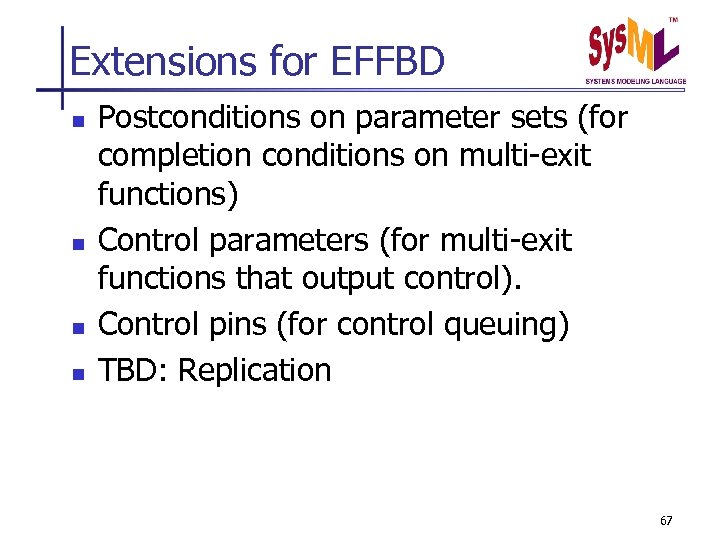 Extensions for EFFBD

SysML™
SYSTEMS MODELING LANGUAGE

- Postconditions on parameter sets (for completion conditions on multi-exit functions)
- Control parameters (for multi-exit functions that output control).
- Control pins (for control queuing)
- TBD: Replication

67